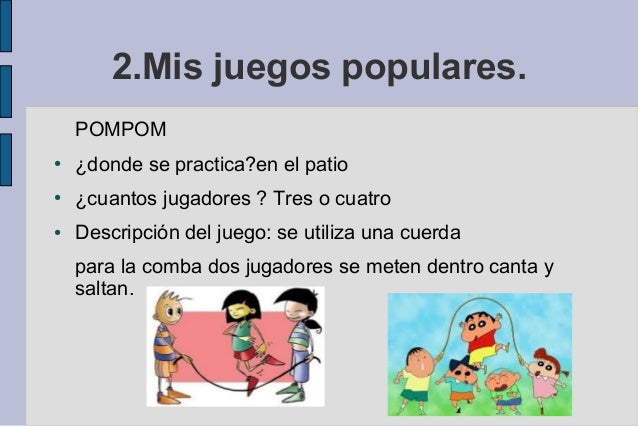 2.Mis juegos populares.

POMPOM

• ¿donde se practica?en el patio
• ¿cuantos jugadores ? Tres o cuatro
• Descripción del juego: se utiliza una cuerda

para la comba dos jugadores se meten dentro canta y saltan.